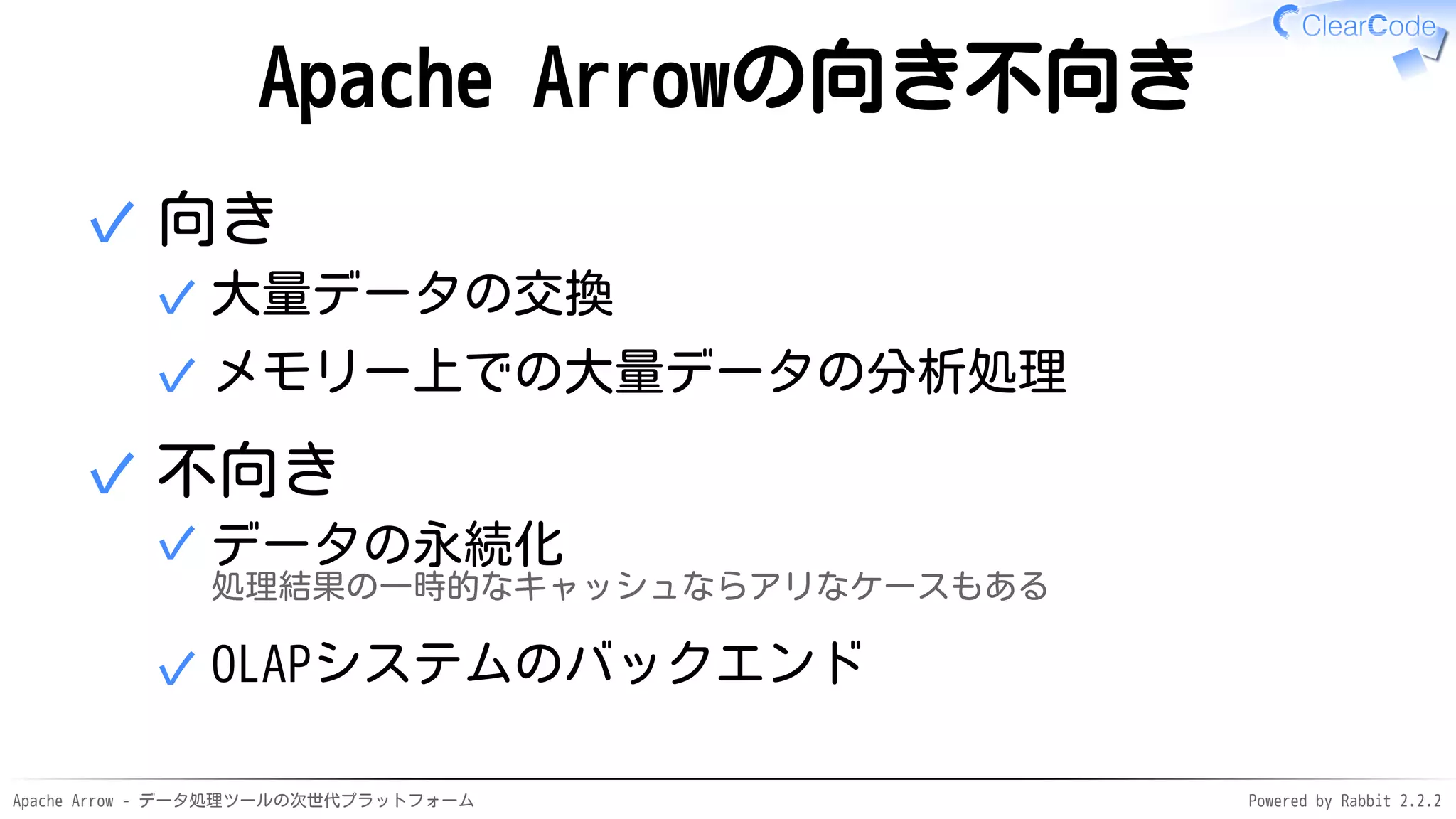 ClearCode

Apache Arrowの向き不向き

✓ 向き

✓ 大量データの交換

✓ メモリー上での大量データの分析処理

✓ 不向き

✓ データの永続化
処理結果の一時的なキャッシュならアリなケースもある

✓ OLAPシステムのバックエンド

Apache Arrow - データ処理ツールの次世代プラットフォーム

Powered by Rabbit 2.2.2